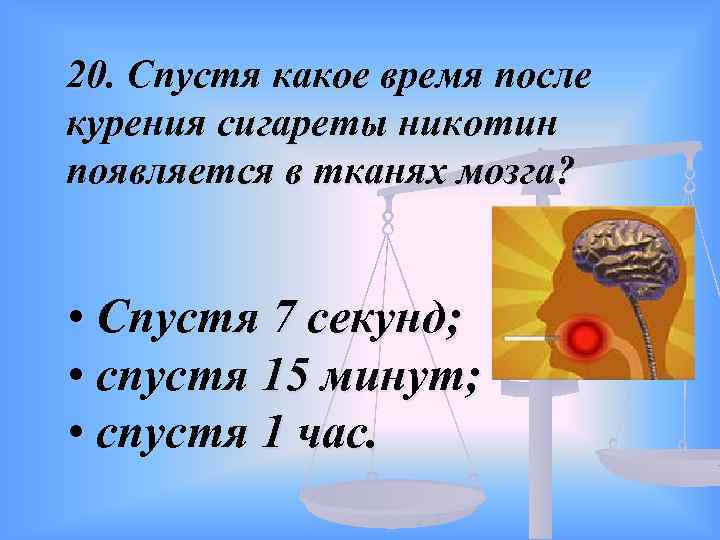 20. Спустя какое время после курения сигареты никотин появляется в тканях мозга?

• Спустя 7 секунд;
• спустя 15 минут;
• спустя 1 час.